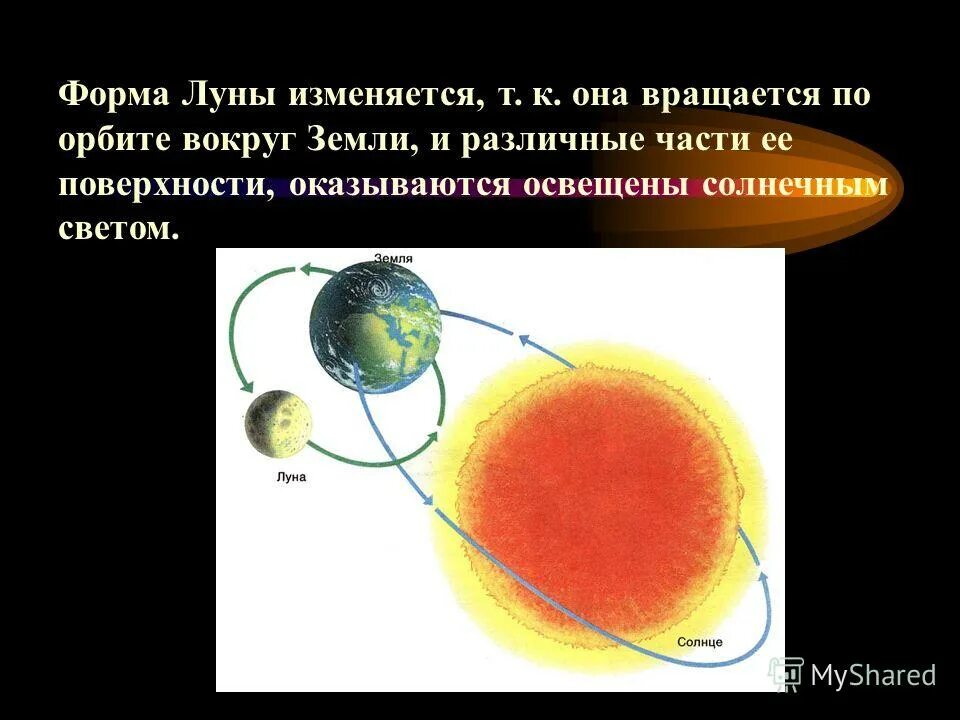 Форма Луны изменяется, т. к. она вращается по орбите вокруг Земли, и различные части ее поверхности, оказываются освещены солнечным светом.

Земля

Луна

Солнце

MyShared